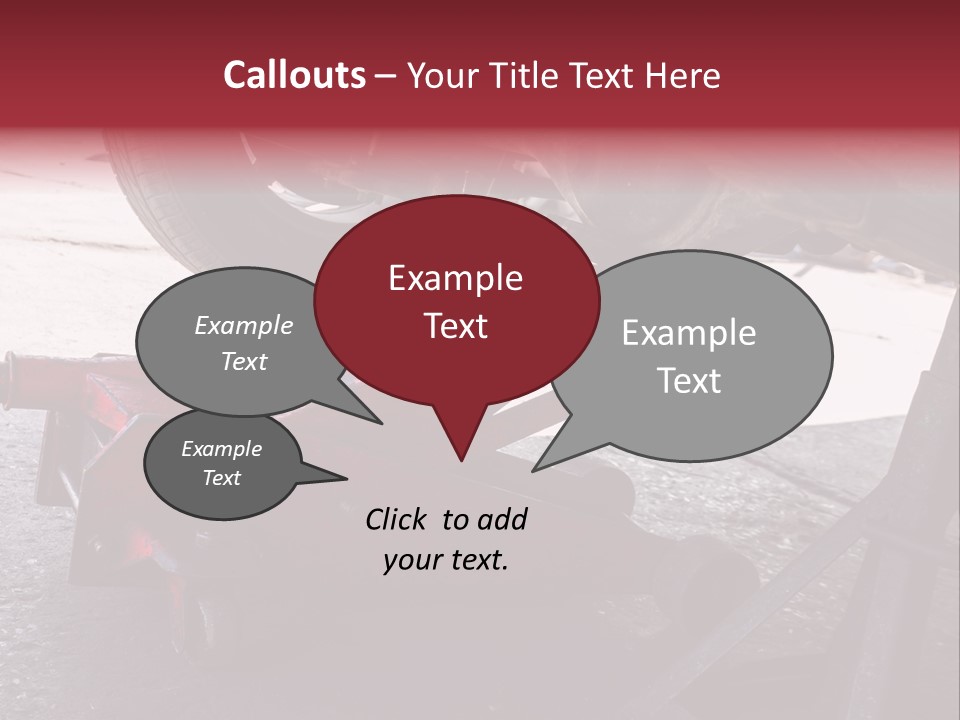 Callouts – Your Title Text Here

Example Text

Example Text

Example Text

Example Text

Click to add your text.